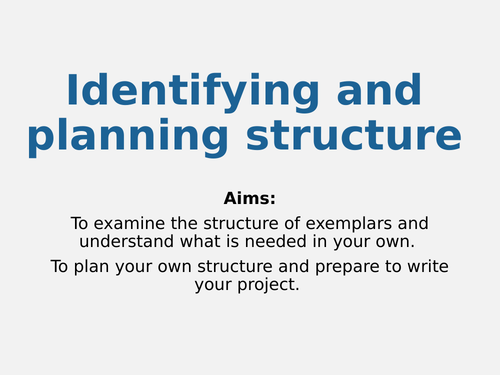 Identifying and planning structure

Aims:

To examine the structure of exemplars and understand what is needed in your own.

To plan your own structure and prepare to write your project.